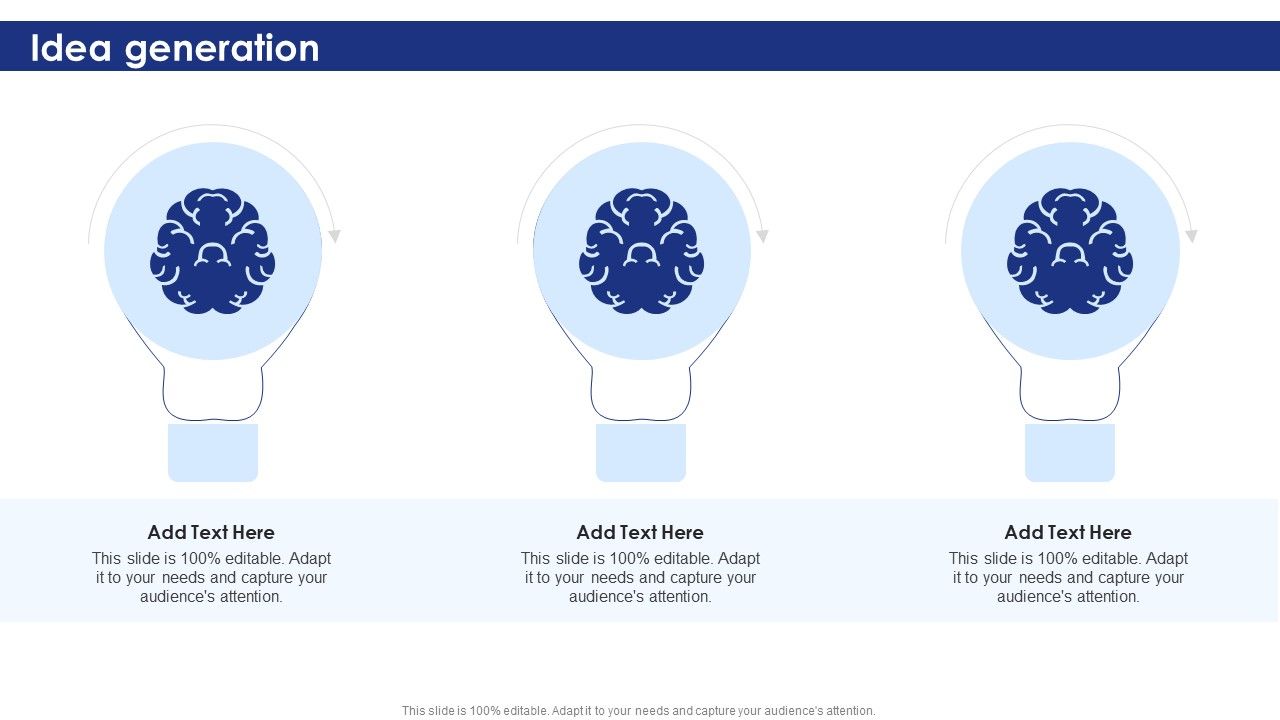 Idea generation

Add Text Here
This slide is 100% editable. Adapt it to your needs and capture your audience's attention.

Add Text Here
This slide is 100% editable. Adapt it to your needs and capture your audience's attention.

Add Text Here
This slide is 100% editable. Adapt it to your needs and capture your audience's attention.

This slide is 100% editable. Adapt it to your needs and capture your audience's attention.